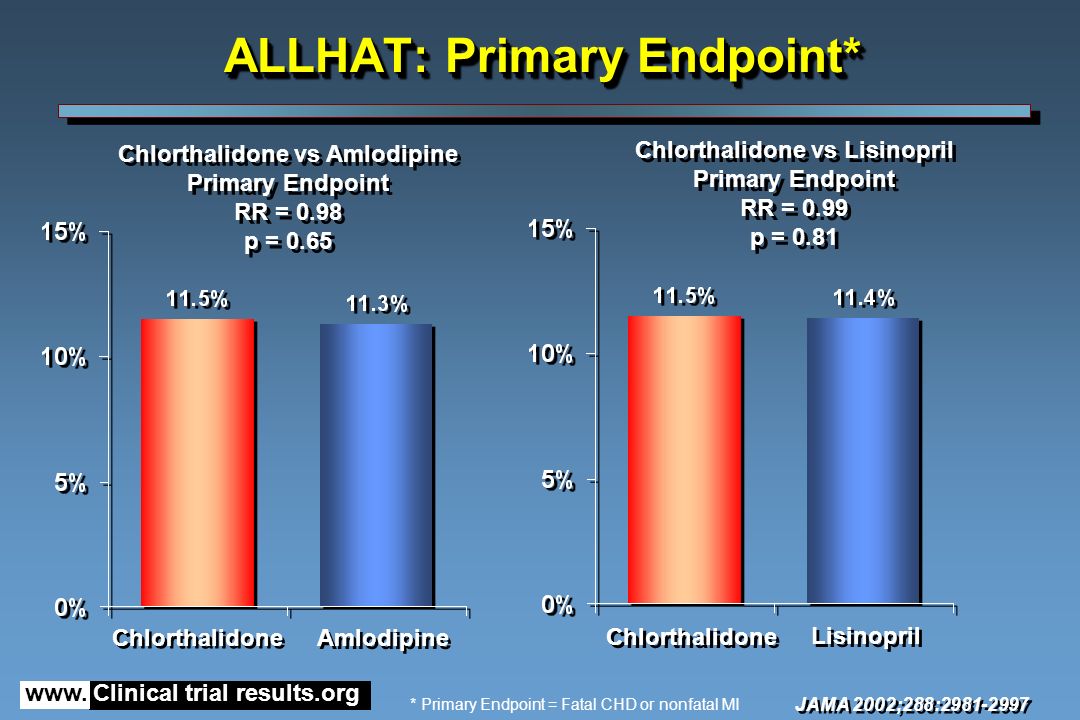 ALLHAT: Primary Endpoint*

Chlorthalidone vs Amlodipine
Primary Endpoint
RR = 0.98
p = 0.65

15%
10%
5%
0%

11.5%
11.3%

Chlorthalidone
Amlodipine

Chlorthalidone vs Lisinopril
Primary Endpoint
RR = 0.99
p = 0.81

15%
10%
5%
0%

11.5%
11.4%

Chlorthalidone
Lisinopril

www. Clinical trial results.org

* Primary Endpoint = Fatal CHD or nonfatal MI

JAMA 2002;288:2981-2997